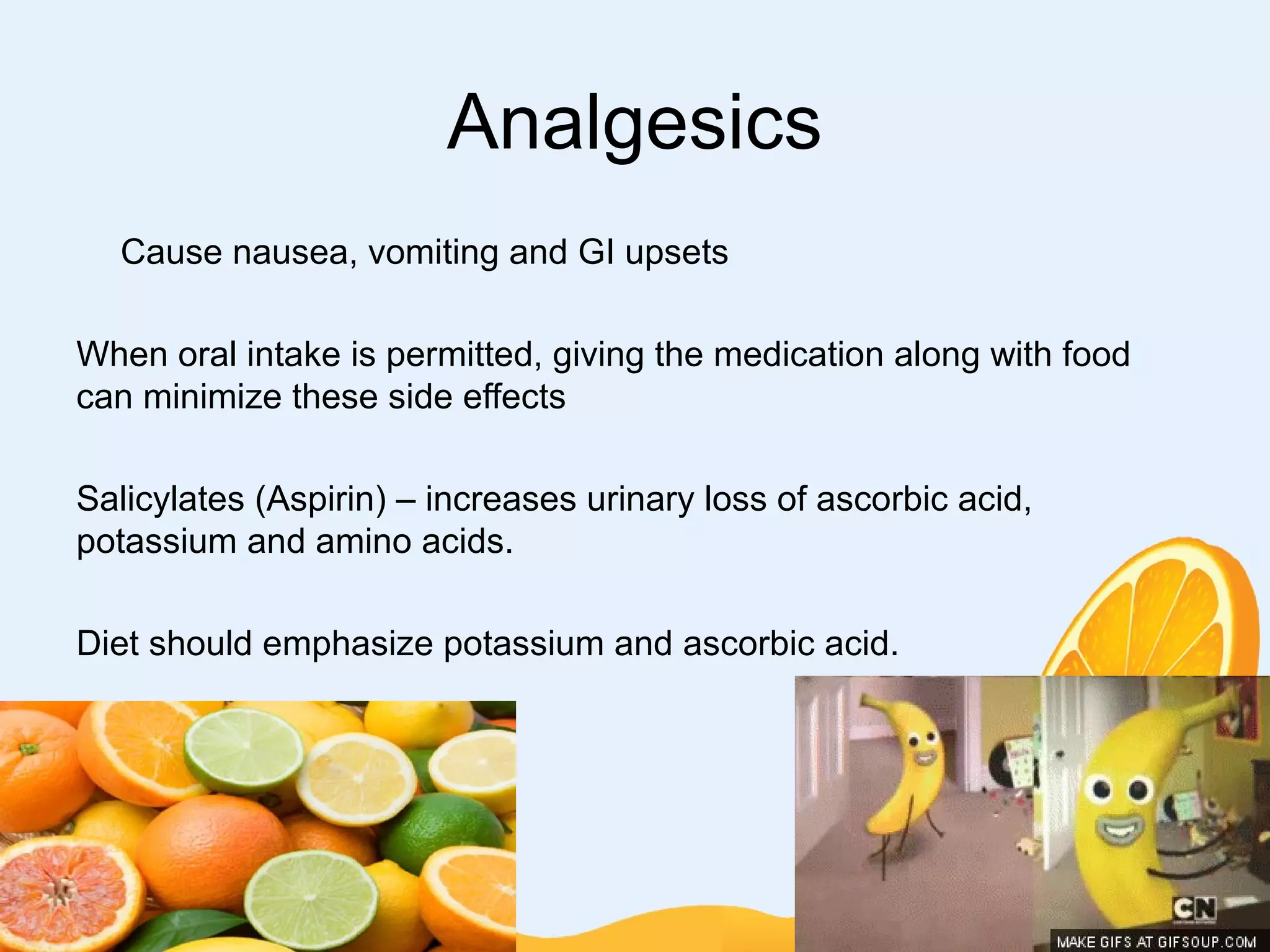 Analgesics

Cause nausea, vomiting and GI upsets

When oral intake is permitted, giving the medication along with food can minimize these side effects

Salicylates (Aspirin) – increases urinary loss of ascorbic acid, potassium and amino acids.

Diet should emphasize potassium and ascorbic acid.

CN

MAKE GIFS AT GIFSOUP.COM